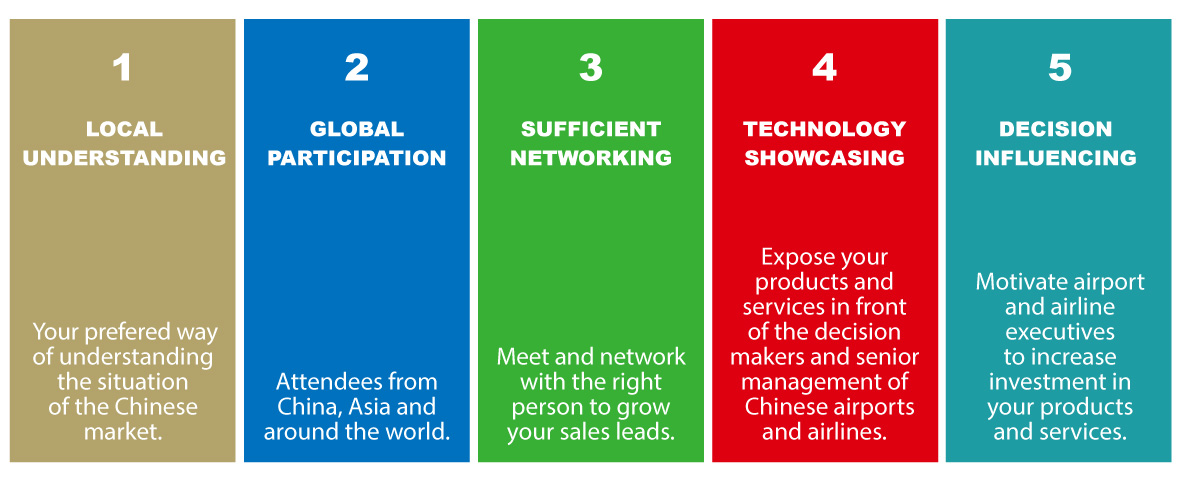 1

LOCAL UNDERSTANDING

Your prefered way of understanding the situation of the Chinese market.

2

GLOBAL PARTICIPATION

Attendees from China, Asia and around the world.

3

SUFFICIENT NETWORKING

Meet and network with the right person to grow your sales leads.

4

TECHNOLOGY SHOWCASING

Expose your products and services in front of the decision makers and senior management of Chinese airports and airlines.

5

DECISION INFLUENCING

Motivate airport and airline executives to increase investment in your products and services.